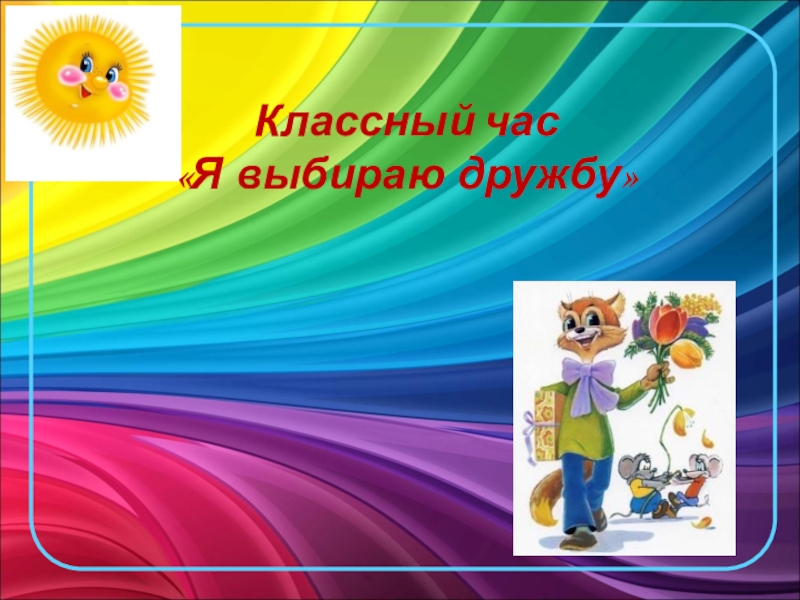 Классный час
«Я выбираю дружбу»